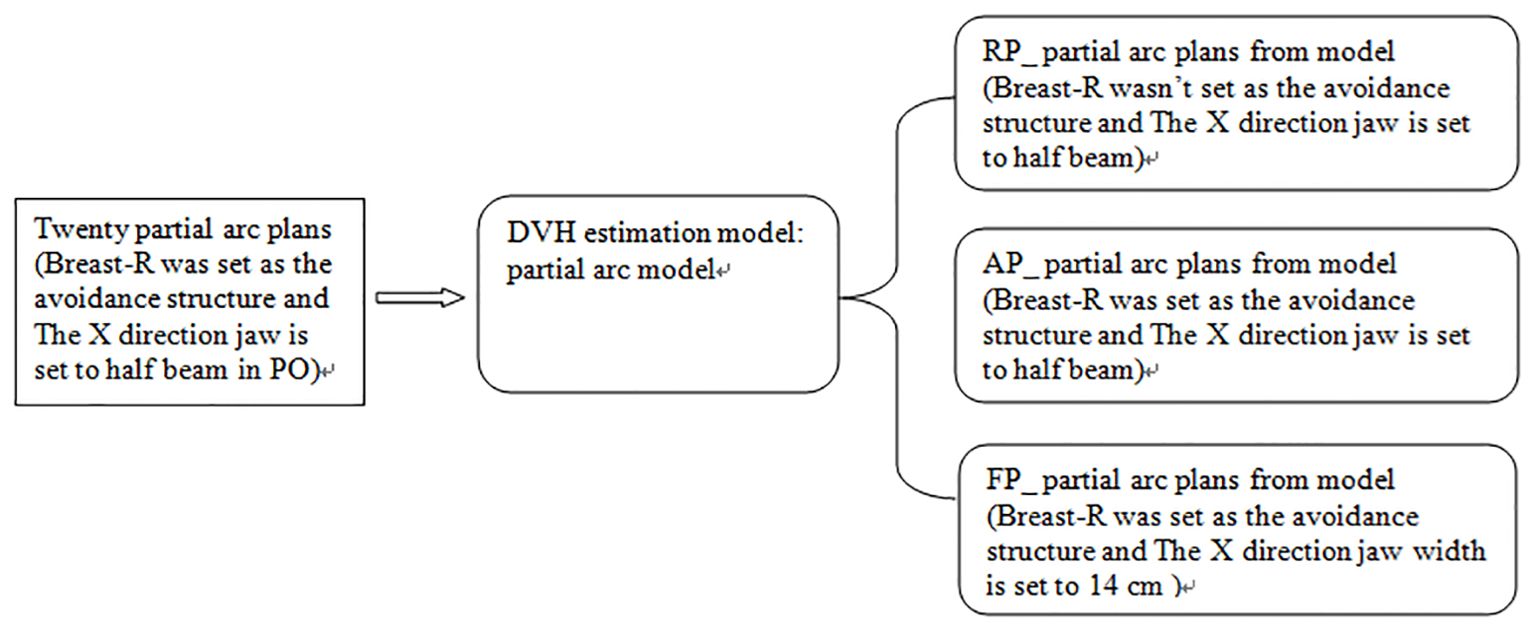 Twenty partial arc plans (Breast-R was set as the avoidance structure and The X direction jaw is set to half beam in PO)

DVH estimation model: partial arc model

RP_ partial arc plans from model (Breast-R wasn't set as the avoidance structure and The X direction jaw is set to half beam)

AP_ partial arc plans from model (Breast-R was set as the avoidance structure and The X direction jaw is set to half beam)

FP_ partial arc plans from model (Breast-R was set as the avoidance structure and The X direction jaw width is set to 14 cm )